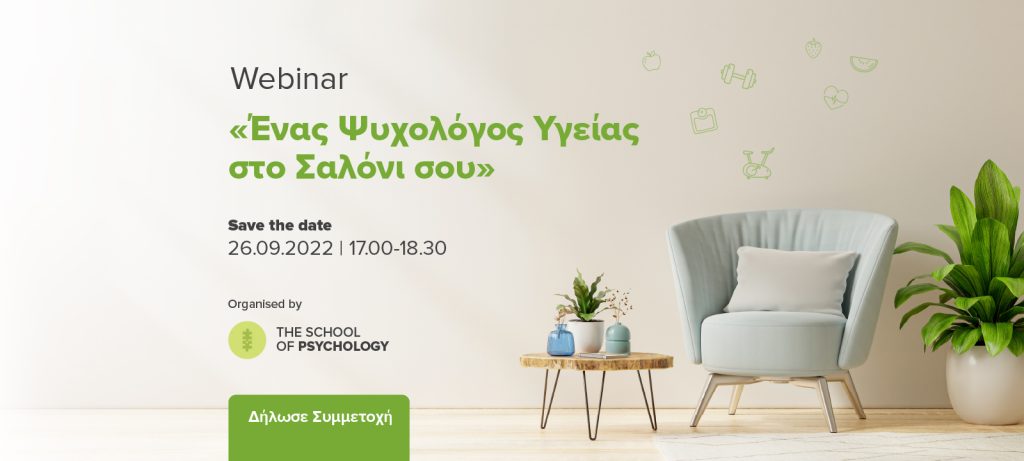 Webinar

«Ένας Ψυχολόγος Υγείας στο Σαλόνι σου»

Save the date
26.09.2022 | 17.00-18.30

Organised by

THE SCHOOL OF PSYCHOLOGY

Δήλωσε Συμμετοχή